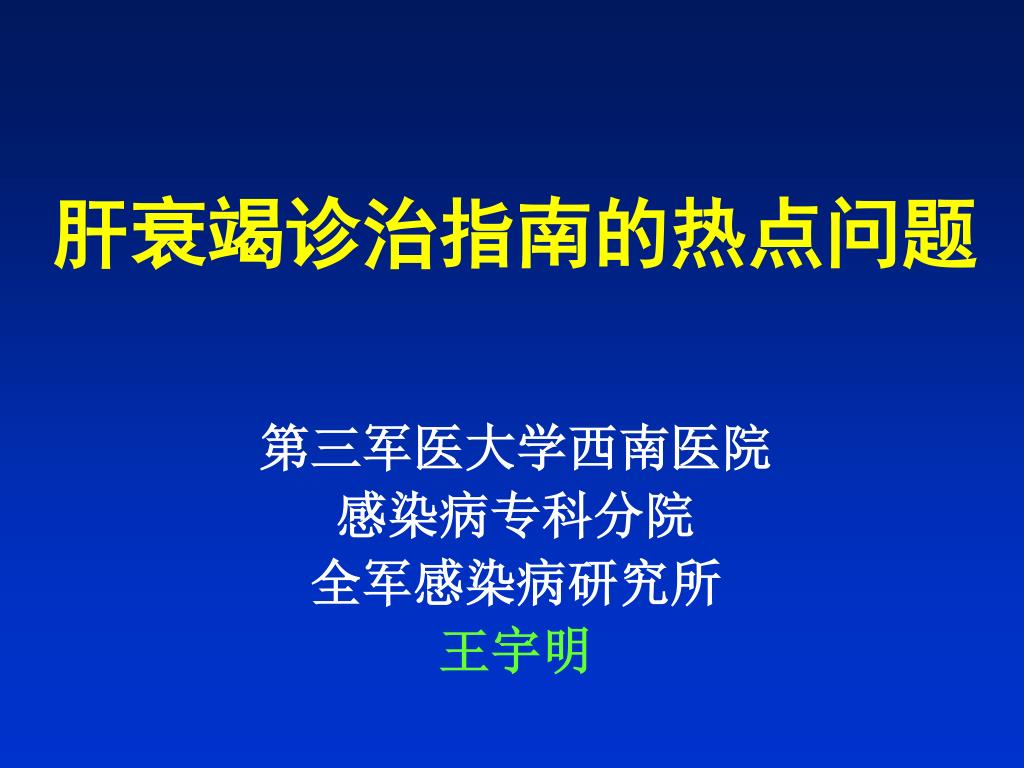 肝衰竭诊治指南的热点问题

第三军医大学西南医院
感染病专科分院
全军感染病研究所
王宇明